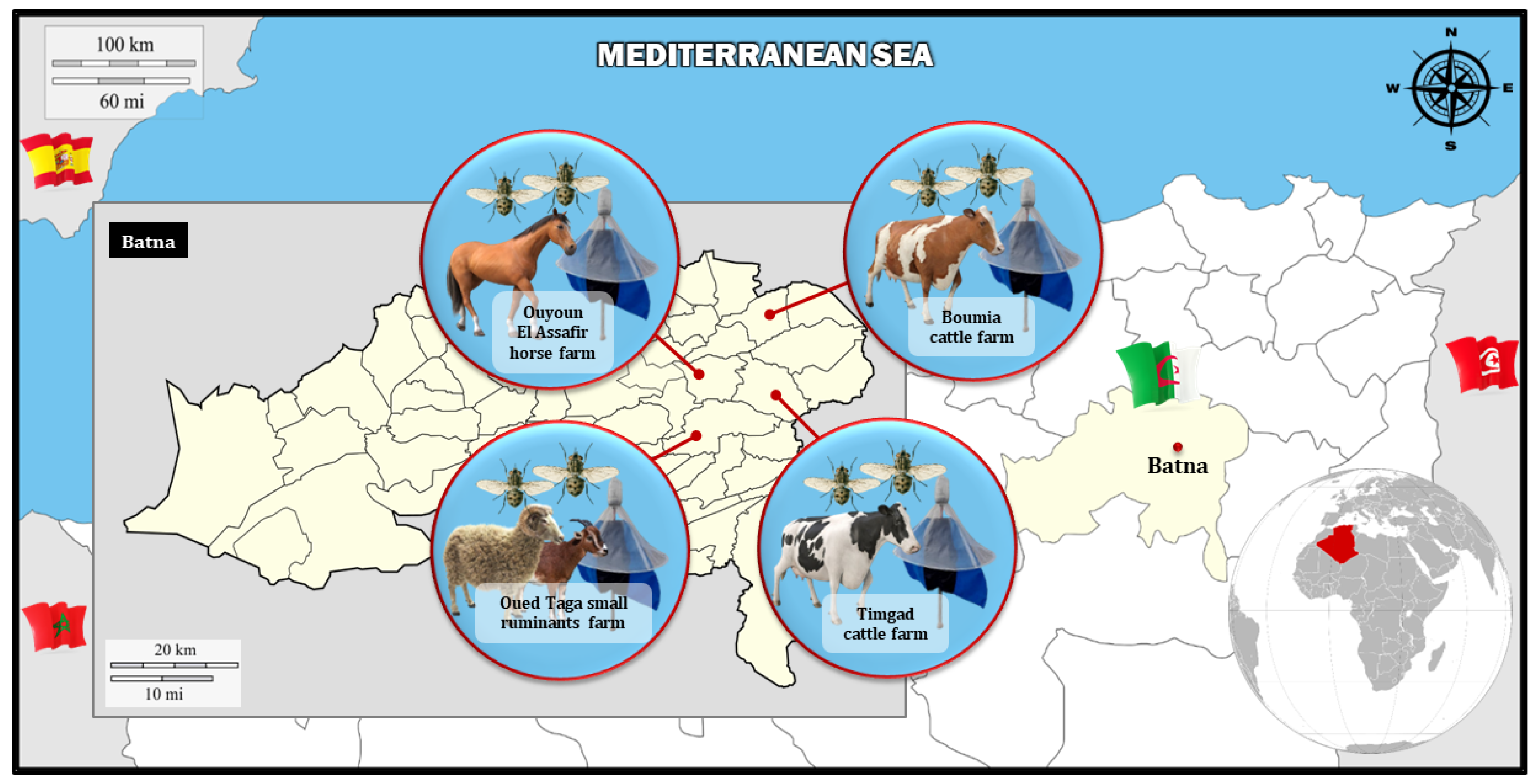 100 km

60 mi

MEDITERRANEAN SEA

N
W
E
S

Batna

Ouyoun El Assafir horse farm

Boumia cattle farm

Batna

Oued Taga small ruminants farm

Timgad cattle farm

20 km

10 mi